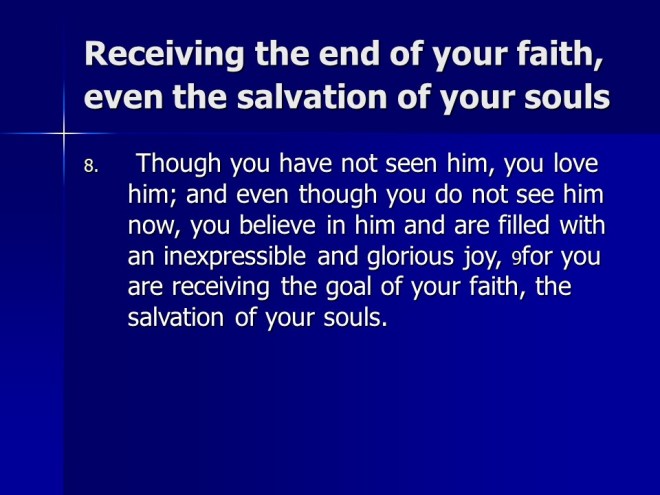 Receiving the end of your faith, even the salvation of your souls

8. Though you have not seen him, you love him; and even though you do not see him now, you believe in him and are filled with an inexpressible and glorious joy, 9for you are receiving the goal of your faith, the salvation of your souls.